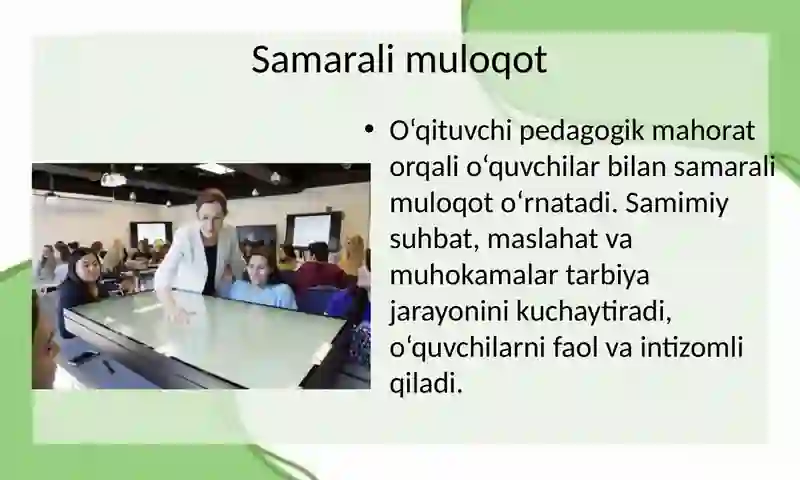 Samarali muloqot

• Oʻqituvchi pedagogik mahorat orqali oʻquvchilar bilan samarali muloqot oʻrnatadi. Samimiy suhbat, maslahat va muhokamalar tarbiya jarayonini kuchaytiradi, oʻquvchilarni faol va intizomli qiladi.